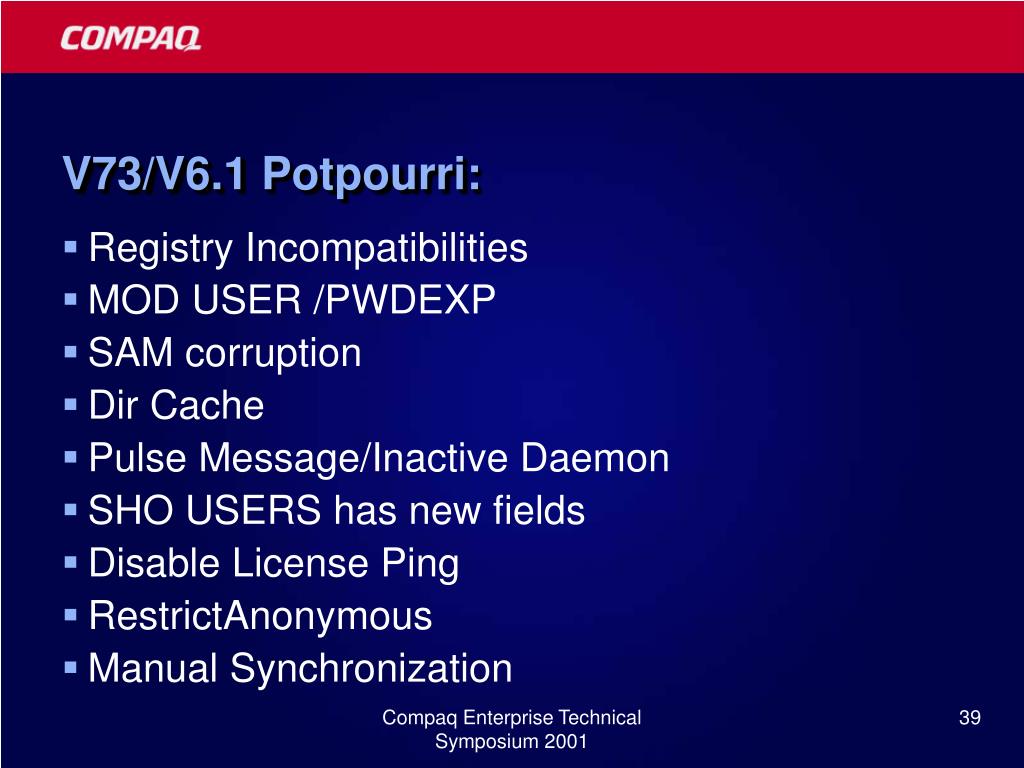 COMPAQ

V73/V6.1 Potpourri:

- Registry Incompatibilities
- MOD USER /PWDEXP
- SAM corruption
- Dir Cache
- Pulse Message/Inactive Daemon
- SHO USERS has new fields
- Disable License Ping
- RestrictAnonymous
- Manual Synchronization

Compaq Enterprise Technical Symposium 2001

39